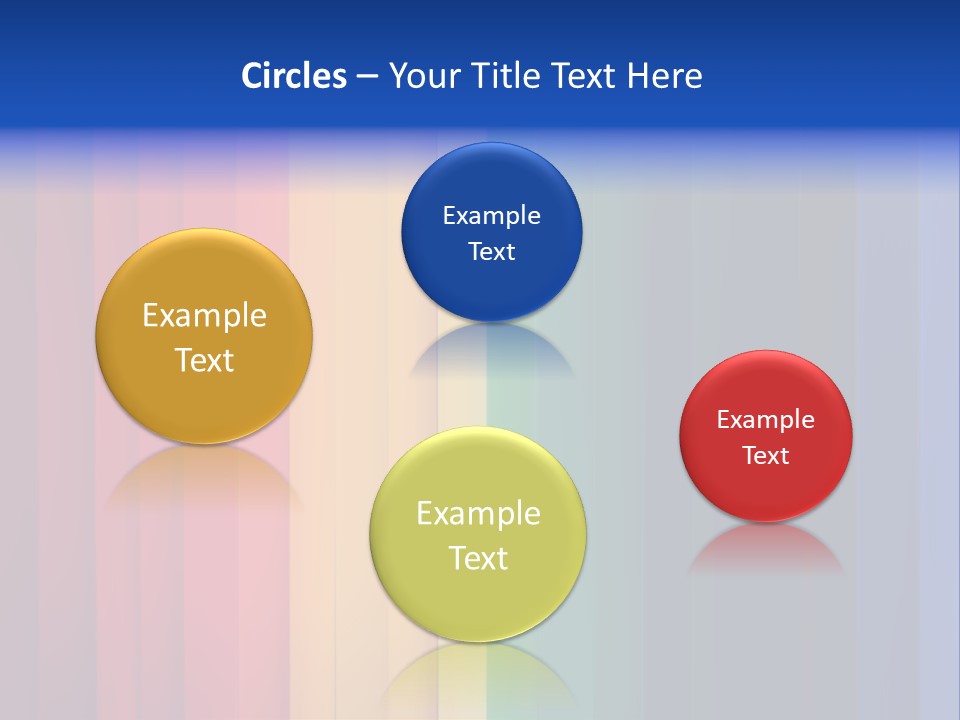 Circles – Your Title Text Here

Example Text

Example Text

Example Text

Example Text